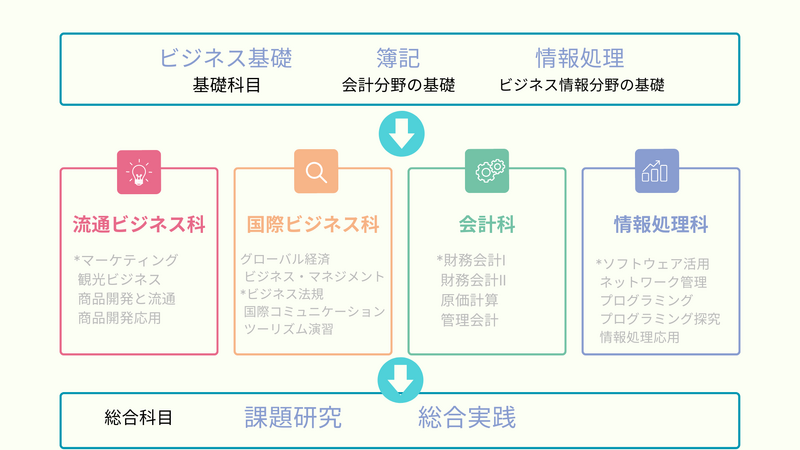 ビジネス基礎
基礎科目

簿記
会計分野の基礎

情報処理
ビジネス情報分野の基礎

流通ビジネス科
*マーケティング
観光ビジネス
商品開発と流通
商品開発応用

国際ビジネス科
グローバル経済
ビジネス・マネジメント
*ビジネス法規
国際コミュニケーション
ツーリズム演習

会計科
*財務会計I
財務会計II
原価計算
管理会計

情報処理科
*ソフトウェア活用
ネットワーク管理
プログラミング
プログラミング探究
情報処理応用

総合科目
課題研究
総合実践